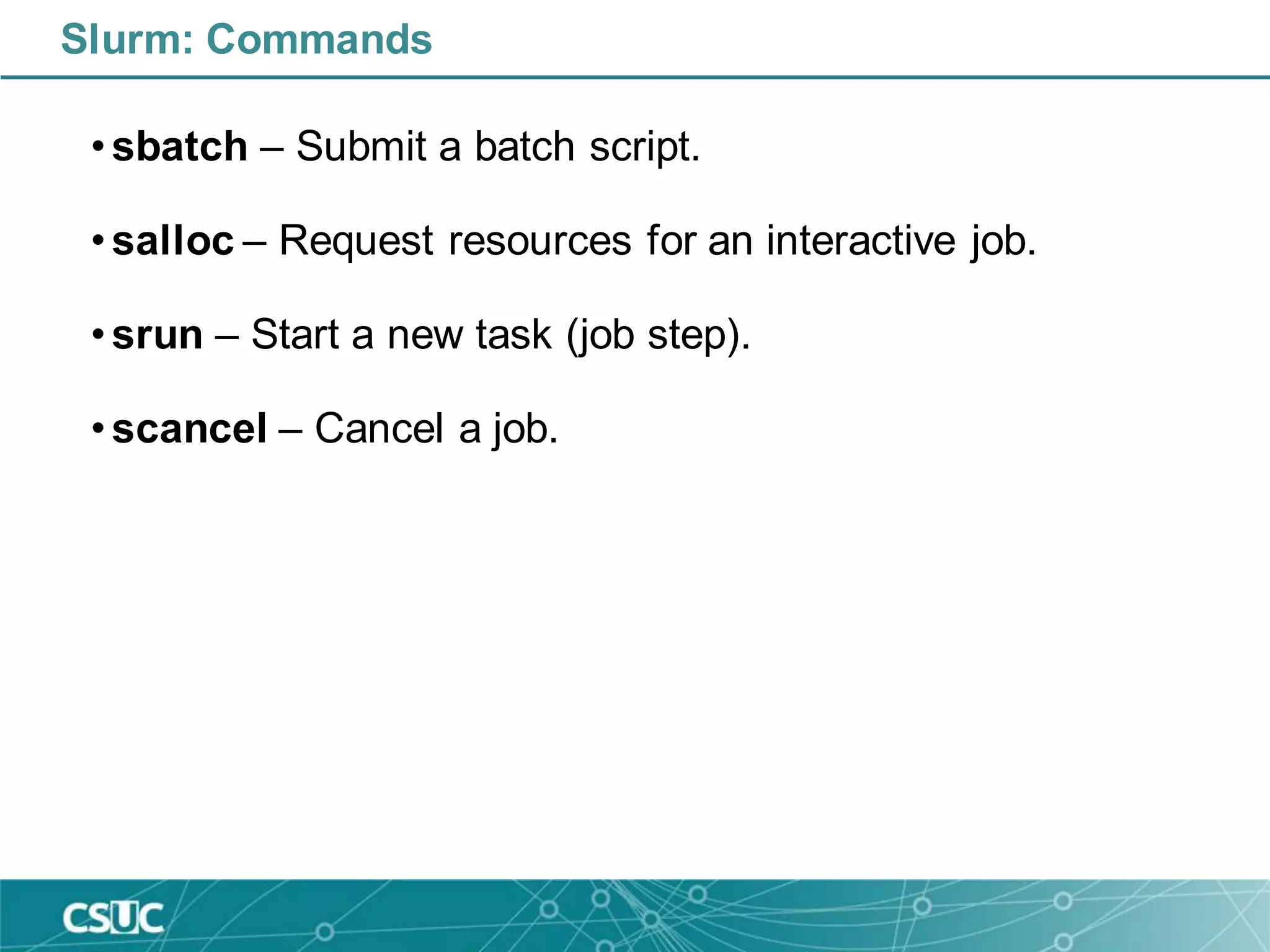 Slurm: Commands

• sbatch – Submit a batch script.

• salloc – Request resources for an interactive job.

• srun – Start a new task (job step).

• scancel – Cancel a job.

CSUC